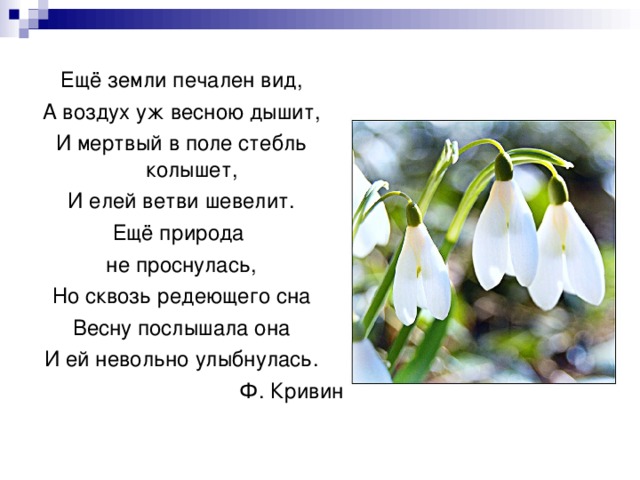 Ещё земли печален вид,
А воздух уж весною дышит,
И мертвый в поле стебль колышет,
И елей ветви шевелит.
Ещё природа
не проснулась,
Но сквозь редеющего сна
Весну послышала она
И ей невольно улыбнулась.
Ф. Кривин